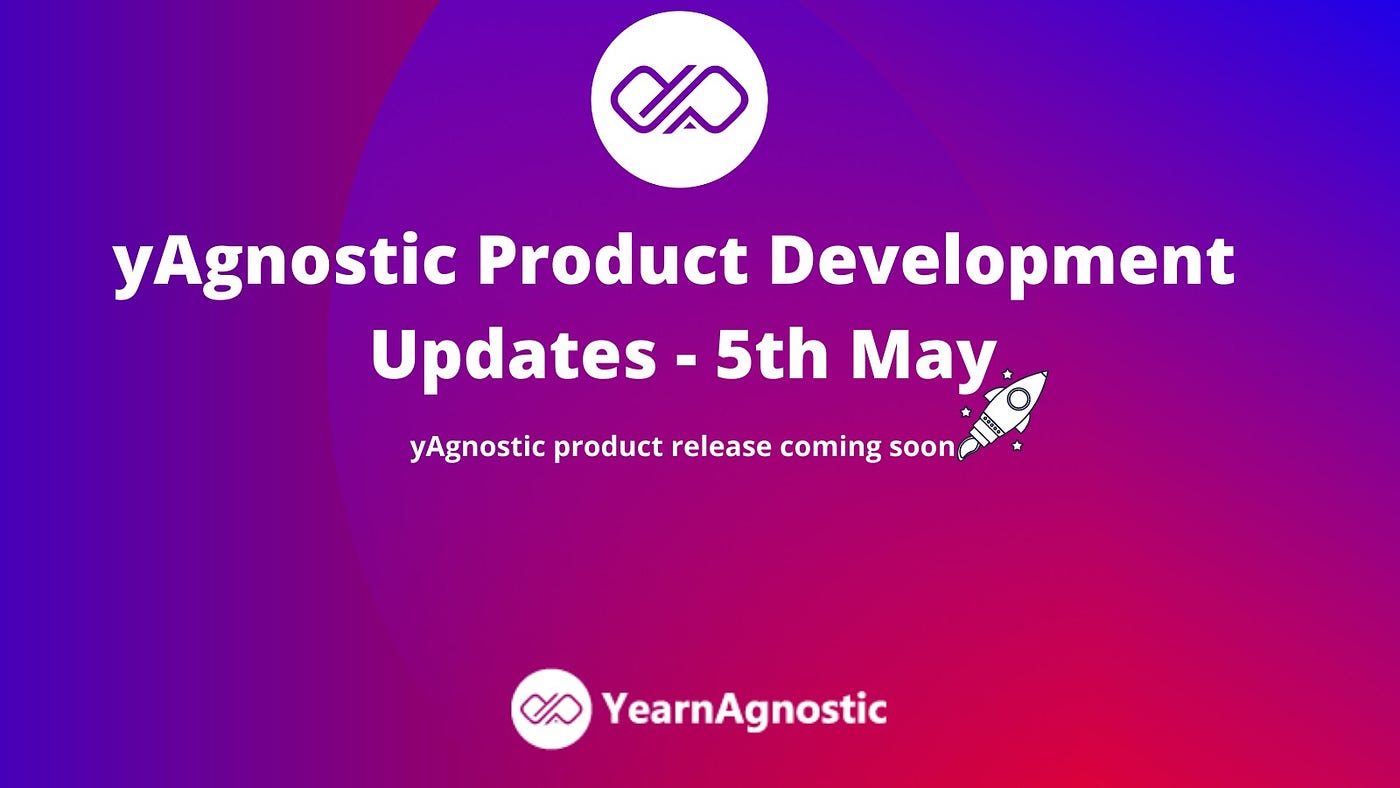 yAgnostic Product Development Updates - 5th May

yAgnostic product release coming soon

YearnAgnostic